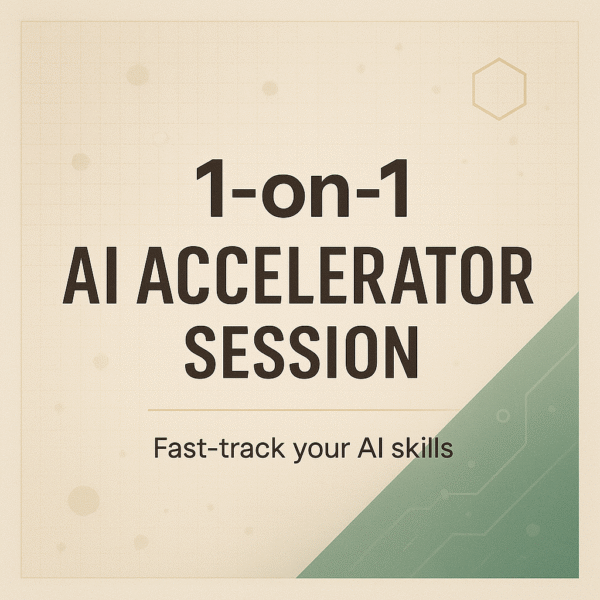 1-on-1
AI ACCELERATOR SESSION

Fast-track your AI skills